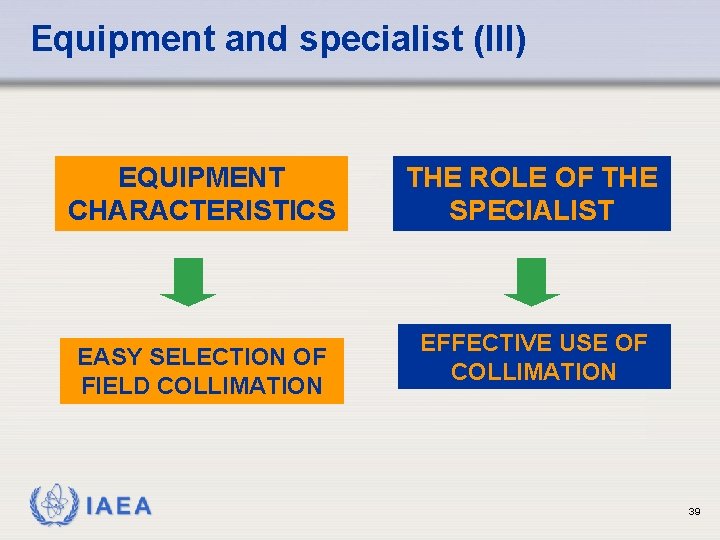 Equipment and specialist (III)

EQUIPMENT CHARACTERISTICS

EASY SELECTION OF FIELD COLLIMATION

THE ROLE OF THE SPECIALIST

EFFECTIVE USE OF COLLIMATION

IAEA

39